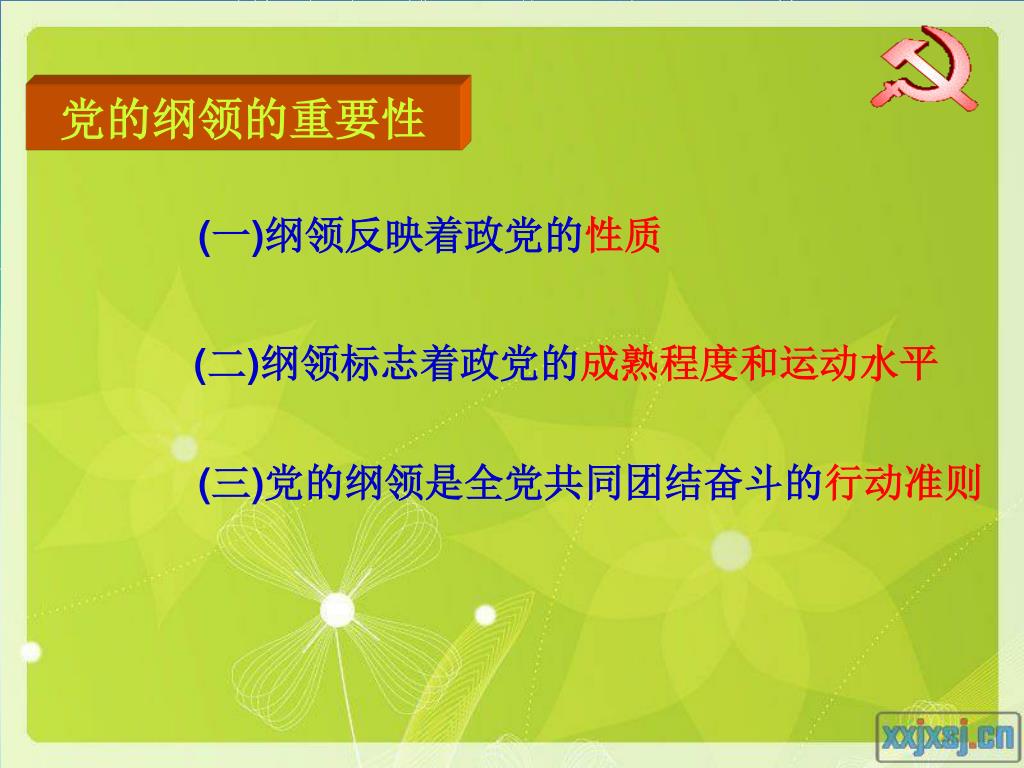 党的纲领的重要性

(一)纲领反映着政党的性质

(二)纲领标志着政党的成熟程度和运动水平

(三)党的纲领是全党共同团结奋斗的行动准则

xxjxsj.cn